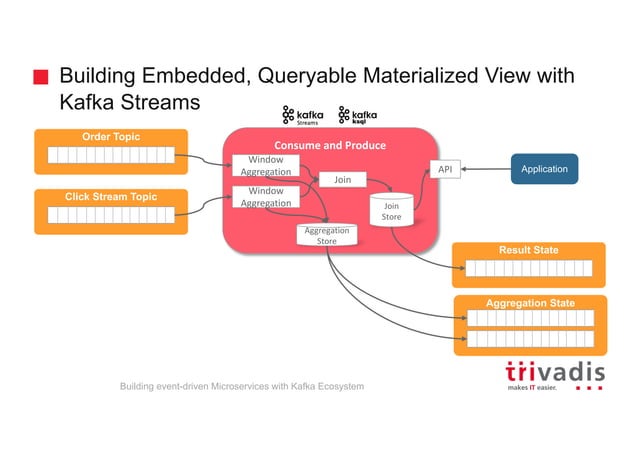 Building Embedded, Queryable Materialized View with Kafka Streams

kafka Streams

kafka ksql

Order Topic

Click Stream Topic

Consume and Produce

Window Aggregation

Window Aggregation

Join

Join Store

Aggregation Store

API

Application

Result State

Aggregation State

Building event-driven Microservices with Kafka Ecosystem

trivadis
makes IT easier.